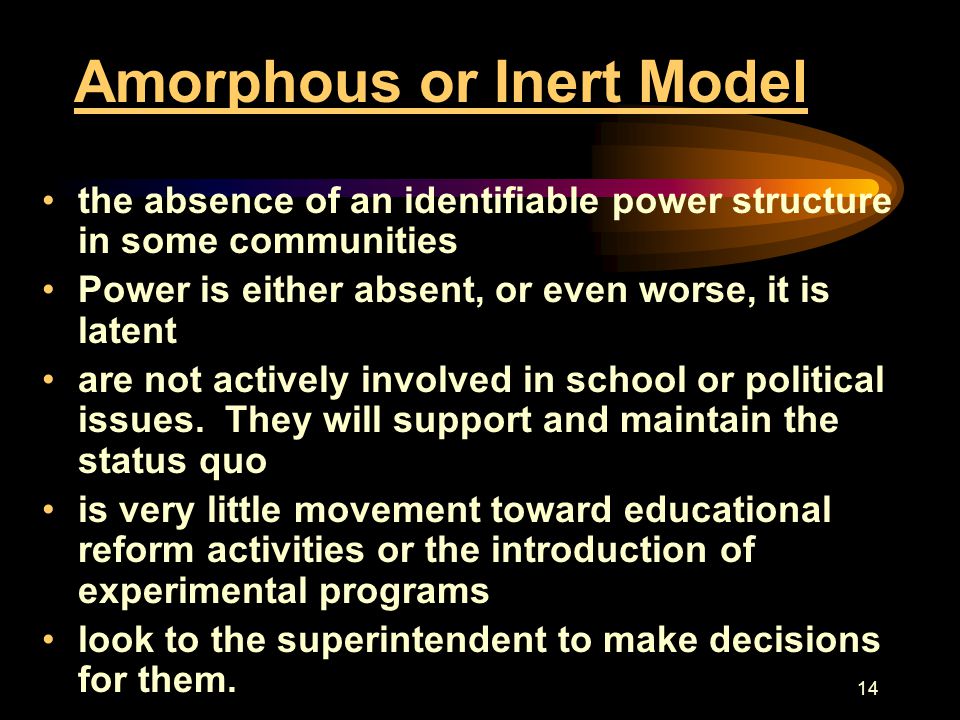 Amorphous or Inert Model

• the absence of an identifiable power structure in some communities
• Power is either absent, or even worse, it is latent
• are not actively involved in school or political issues. They will support and maintain the status quo
• is very little movement toward educational reform activities or the introduction of experimental programs
• look to the superintendent to make decisions for them.

14